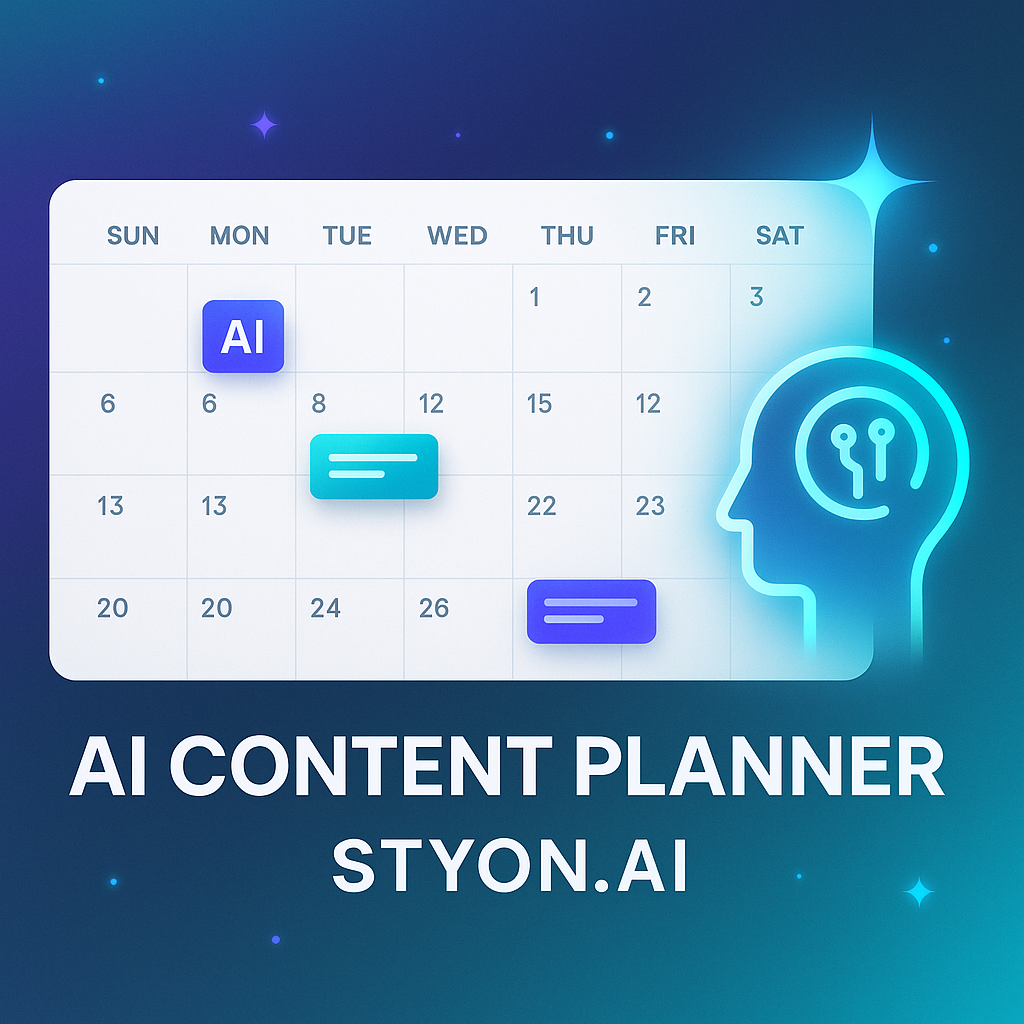 | SUN | MON | TUE | WED | THU | FRI | SAT |
|---|---|---|---|---|---|---|
| | AI | | | 1 | 2 | 3 |
| 6 | 6 | 8 | 12 | 15 | 12 | |
| 13 | 13 | | | 22 | 23 | |
| 20 | 20 | 24 | 26 | | | |

AI CONTENT PLANNER
STYON.AI